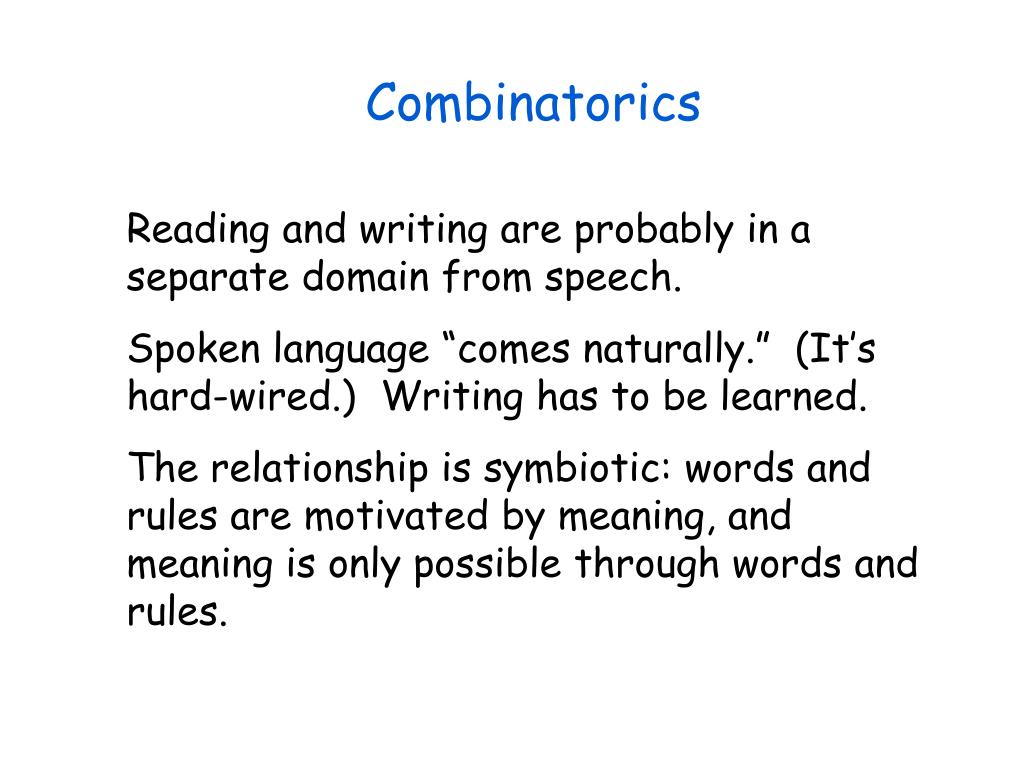 Combinatorics

Reading and writing are probably in a separate domain from speech.

Spoken language “comes naturally.” (It’s hard-wired.) Writing has to be learned.

The relationship is symbiotic: words and rules are motivated by meaning, and meaning is only possible through words and rules.